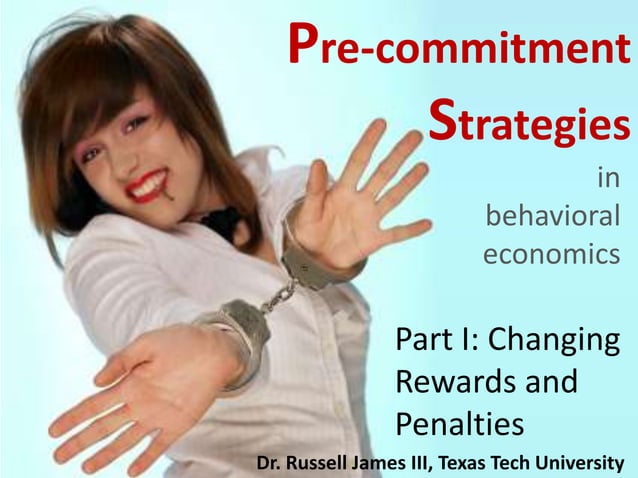 Pre-commitment Strategies

in behavioral economics

Part I: Changing Rewards and Penalties

Dr. Russell James III, Texas Tech University